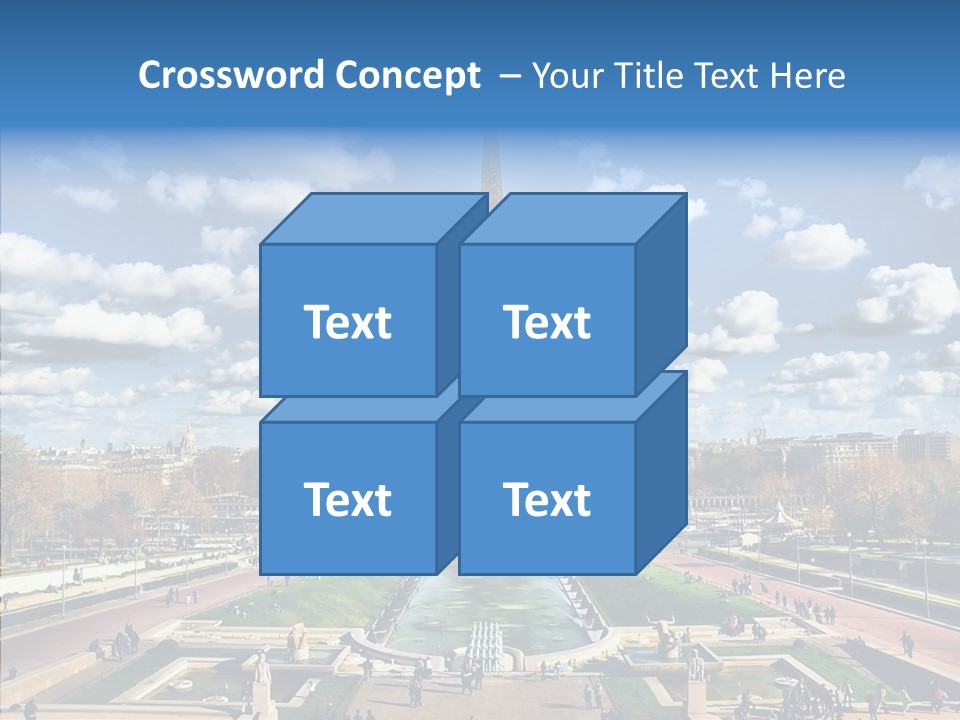 Crossword Concept – Your Title Text Here

Text

Text

Text

Text